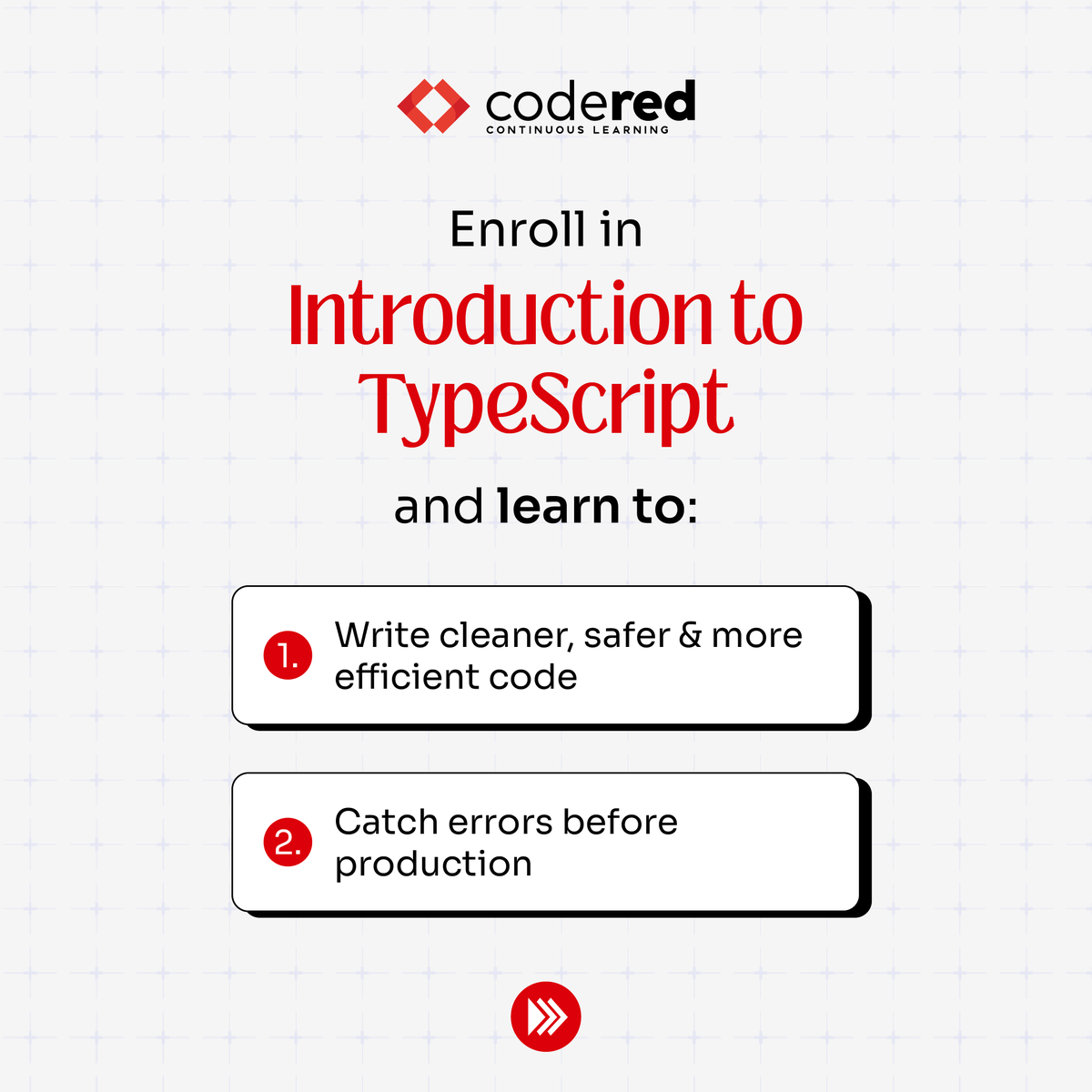 codered
CONTINUOUS LEARNING

Enroll in

Introduction to TypeScript

and learn to:

1. Write cleaner, safer & more efficient code

2. Catch errors before production